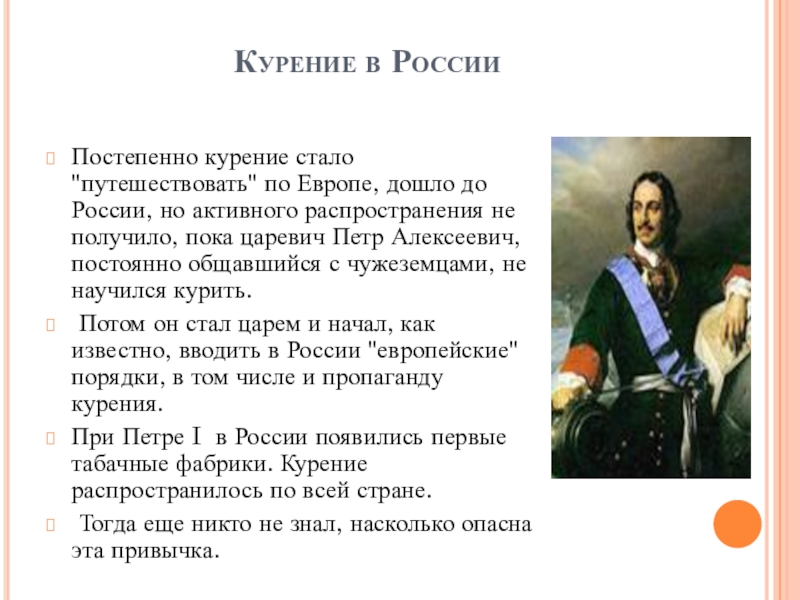 Курение в России

Постепенно курение стало "путешествовать" по Европе, дошло до России, но активного распространения не получило, пока царевич Петр Алексеевич, постоянно общавшийся с чужеземцами, не научился курить.

Потом он стал царем и начал, как известно, вводить в России "европейские" порядки, в том числе и пропаганду курения.

При Петре I в России появились первые табачные фабрики. Курение распространилось по всей стране.

Тогда еще никто не знал, насколько опасна эта привычка.